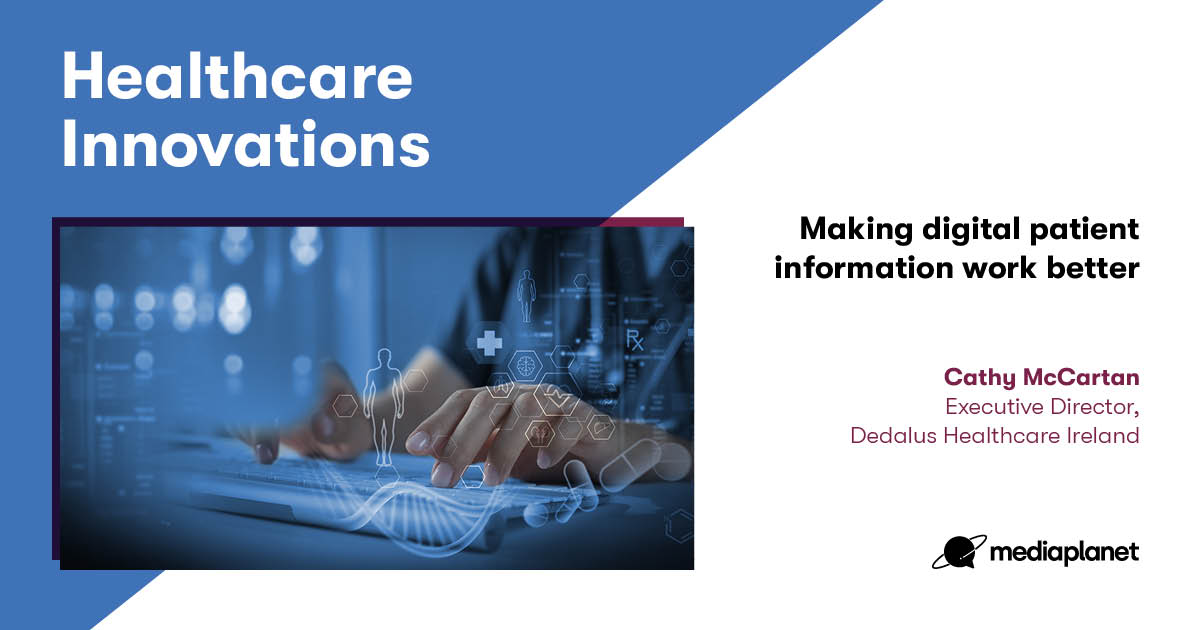 Healthcare Innovations

Rx

Making digital patient information work better

Cathy McCartan
Executive Director,
Dedalus Healthcare Ireland

mediaplanet